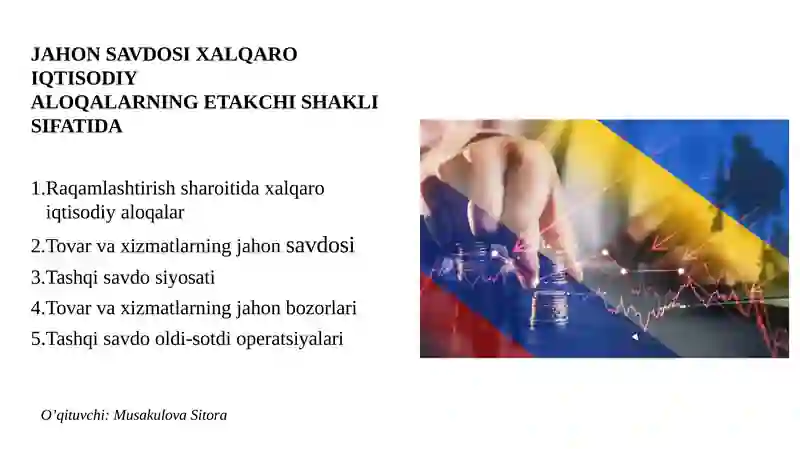 JAHON SAVDOSI XALQARO IQTISODIY
ALOQALARNING ETAKCHI SHAKLI SIFATIDA

1.Raqamlashtirish sharoitida xalqaro iqtisodiy aloqalar
2.Tovar va xizmatlarning jahon savdosi
3.Tashqi savdo siyosati
4.Tovar va xizmatlarning jahon bozorlari
5.Tashqi savdo oldi-sotdi operatsiyalari

O'qituvchi: Musakulova Sitora